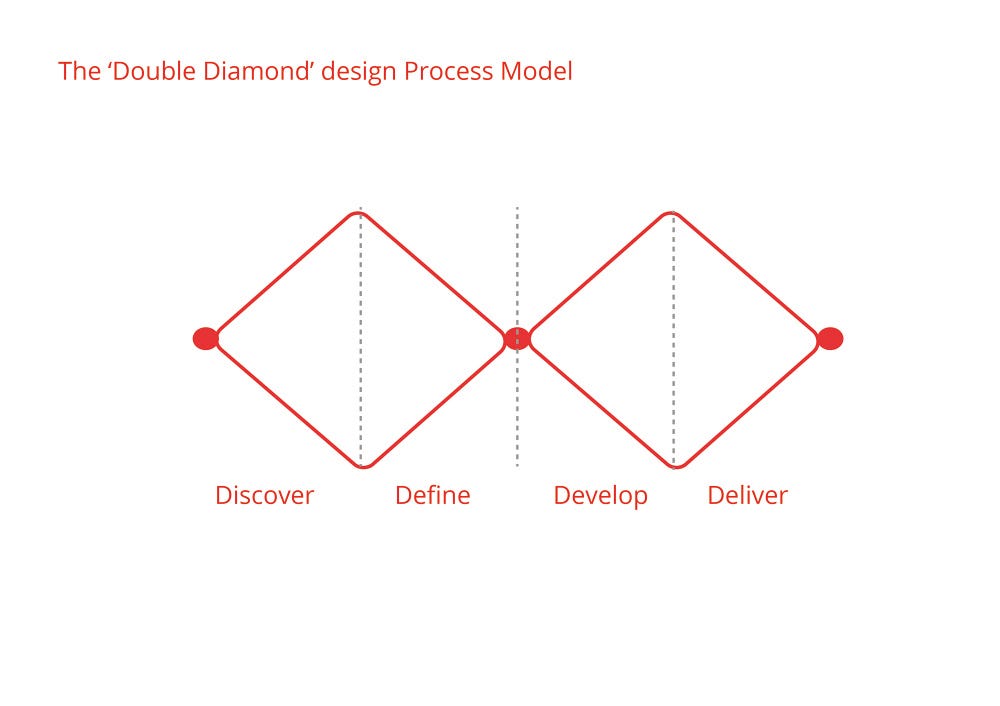 The ‘Double Diamond’ design Process Model

Discover Define Develop Deliver